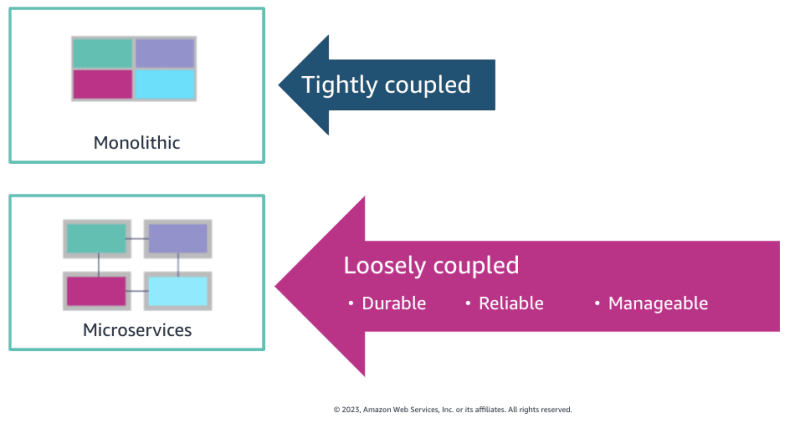 Monolithic

Tightly coupled

Microservices

Loosely coupled

• Durable • Reliable • Manageable

© 2023, Amazon Web Services, Inc. or its affiliates. All rights reserved.